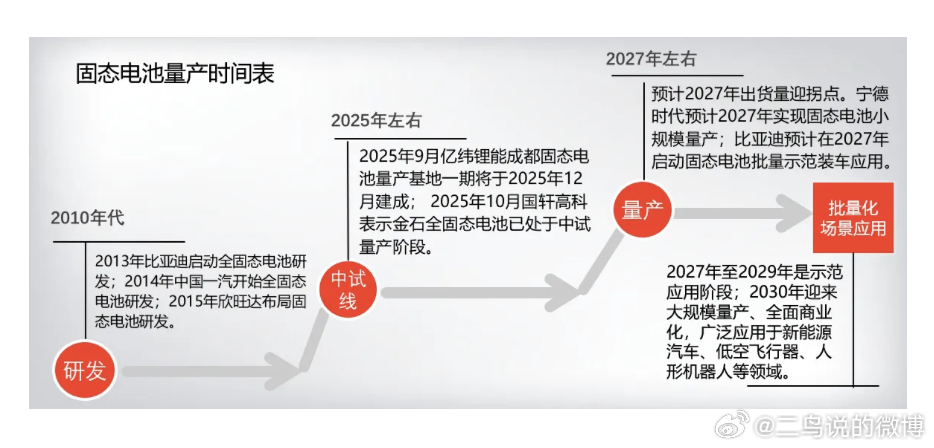 固态电池量产时间表

2010年代

2013年比亚迪启动全固态电池研发；2014年中国一汽开始全固态电池研发；2015年欣旺达布局固态电池研发。

研发

2025年左右

2025年9月亿纬锂能成都固态电池量产基地一期将于2025年12月建成； 2025年10月国轩高科表示金石全固态电池已处于中试量产阶段。

中试线

2027年左右

预计2027年出货量迎拐点。宁德时代预计2027年实现固态电池小规模量产；比亚迪预计在2027年启动固态电池批量示范装车应用。

量产

批量化场景应用

2027年至2029年是示范应用阶段；2030年迎来大规模量产、全面商业化，广泛应用于新能源汽车、低空飞行器、人形机器人等领域。

@二鸟说的微博